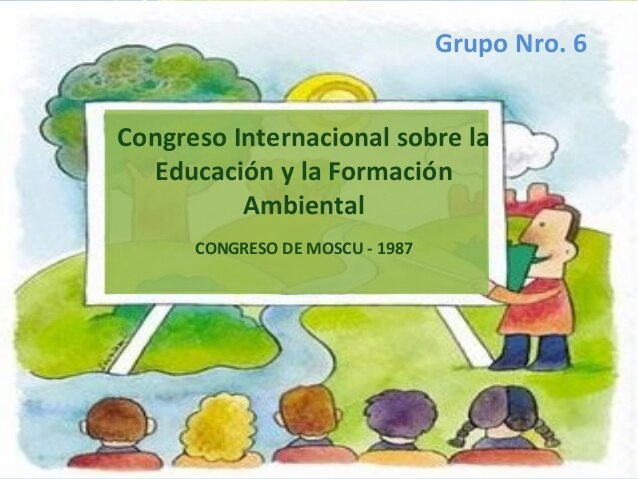 Grupo Nro. 6

Congreso Internacional sobre la Educación y la Formación Ambiental

CONGRESO DE MOSCU - 1987